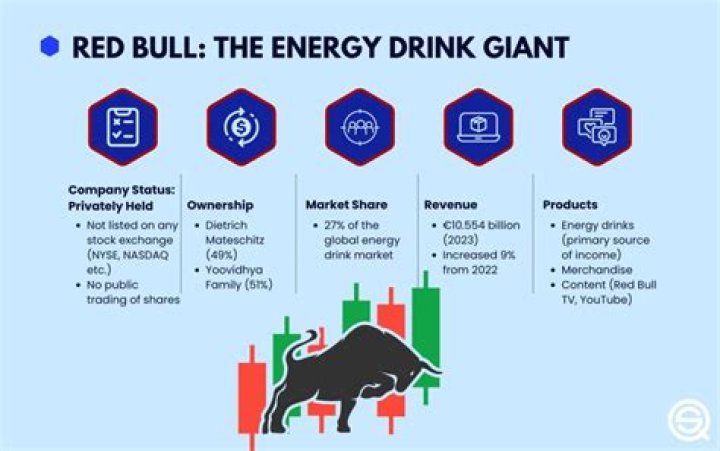 RED BULL: THE ENERGY DRINK GIANT

Company Status: Privately Held
- Not listed on any stock exchange (NYSE, NASDAQ etc.)
- No public trading of shares

Ownership
- Dietrich Mateschitz (49%)
- Yoovidhya Family (51%)

Market Share
- 27% of the global energy drink market

Revenue
- €10.554 billion (2023)
- Increased 9% from 2022

Products
- Energy drinks (primary source of income)
- Merchandise
- Content (Red Bull TV, YouTube)